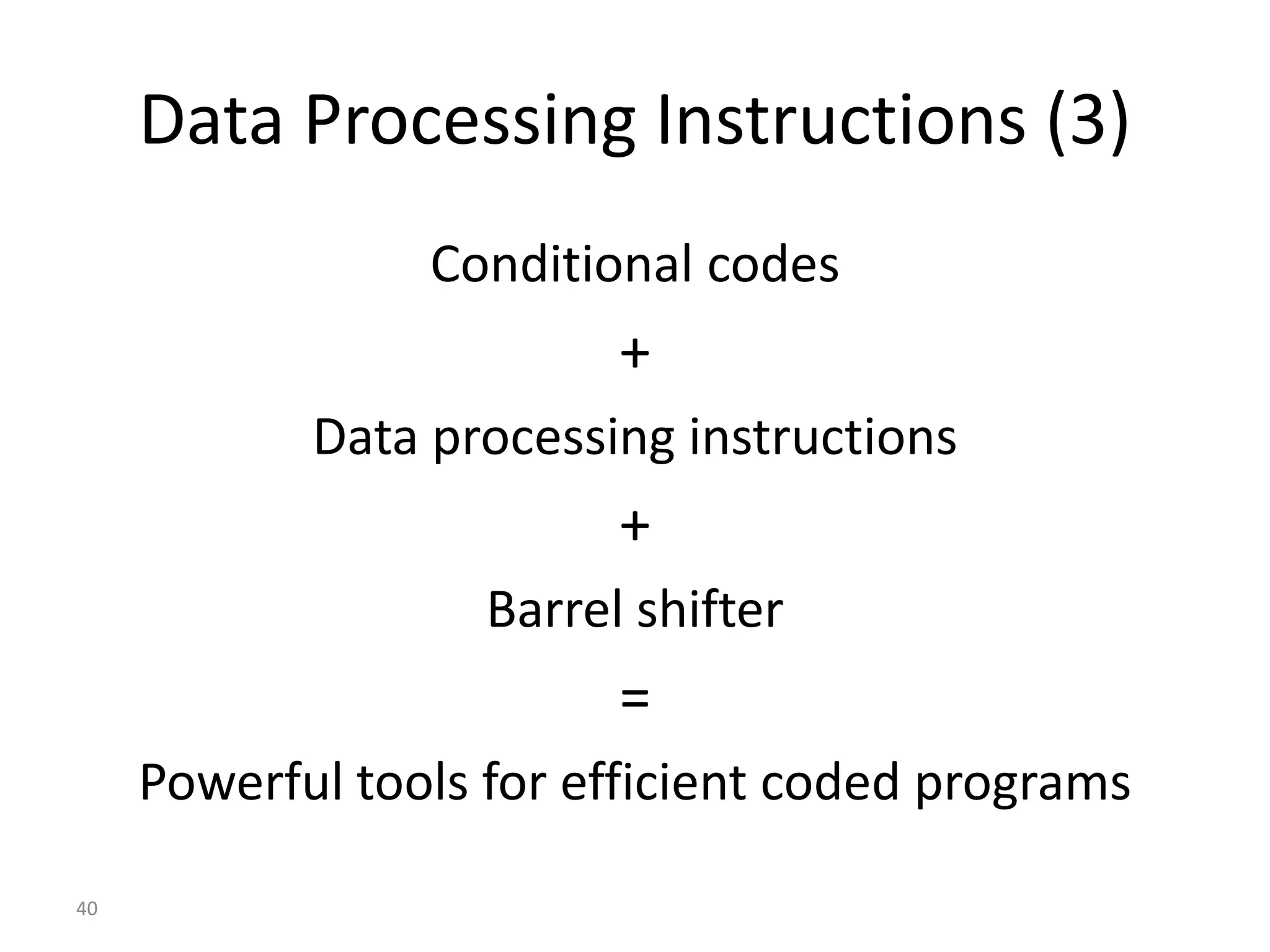 Data Processing Instructions (3)

Conditional codes

+

Data processing instructions

+

Barrel shifter

=

Powerful tools for efficient coded programs

40